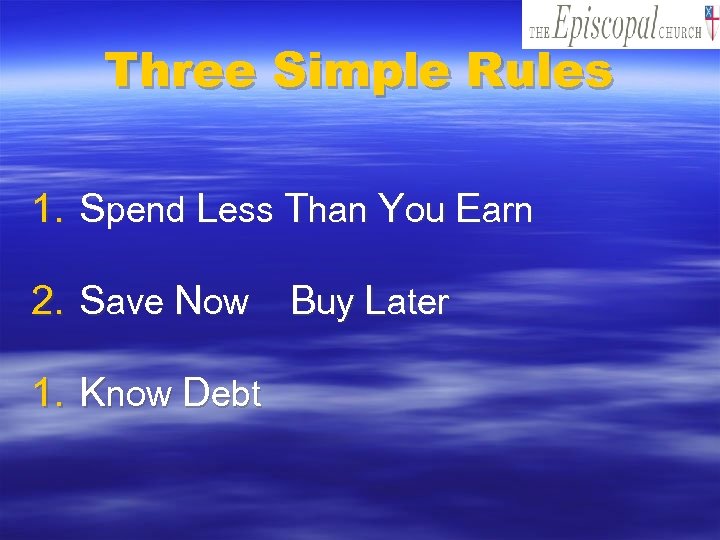 THE Episcopal CHURCH

Three Simple Rules

1. Spend Less Than You Earn

2. Save Now Buy Later

1. Know Debt